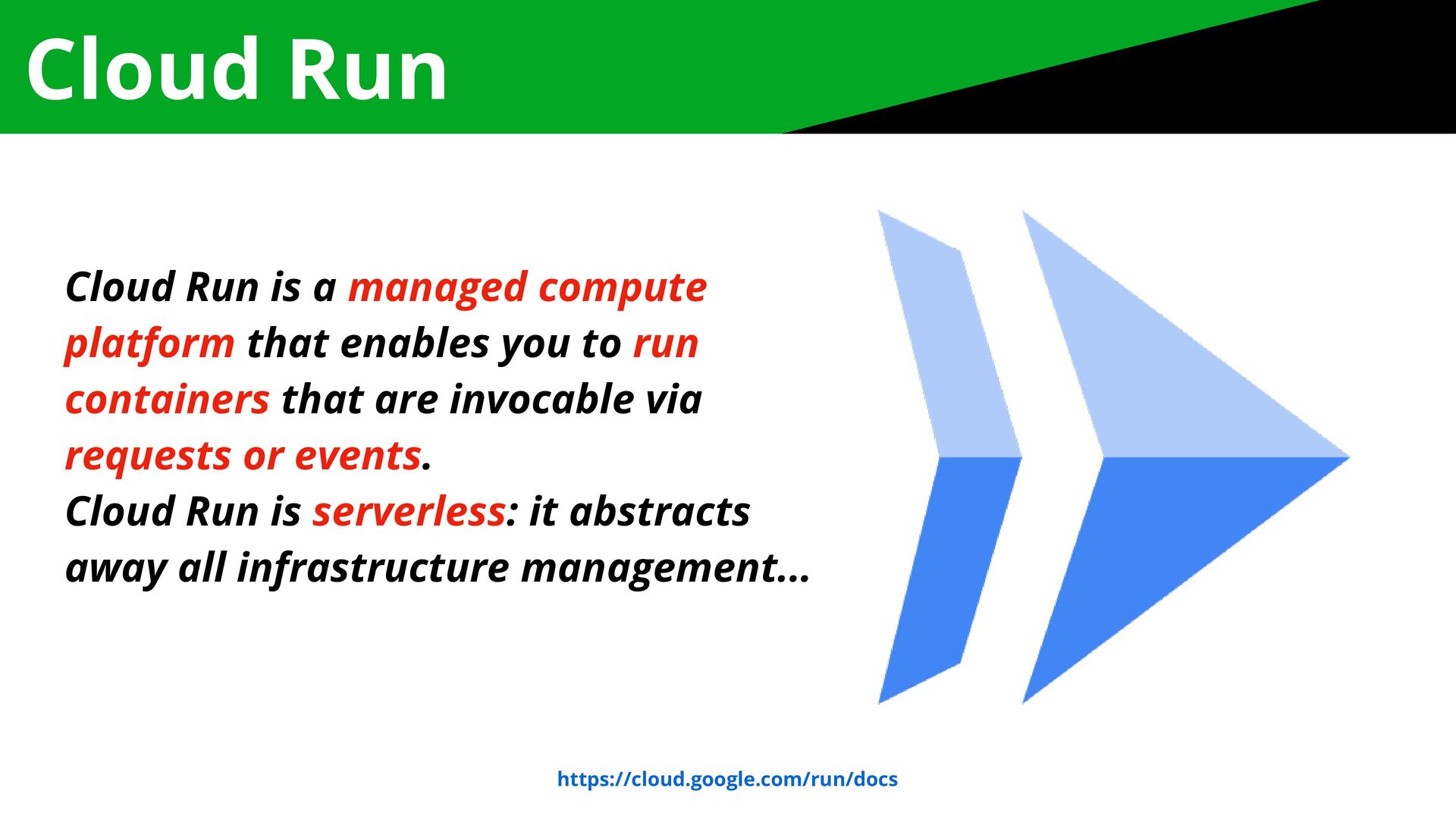 Cloud Run

Cloud Run is a managed compute platform that enables you to run containers that are invocable via requests or events.
Cloud Run is serverless: it abstracts away all infrastructure management...

https://cloud.google.com/run/docs